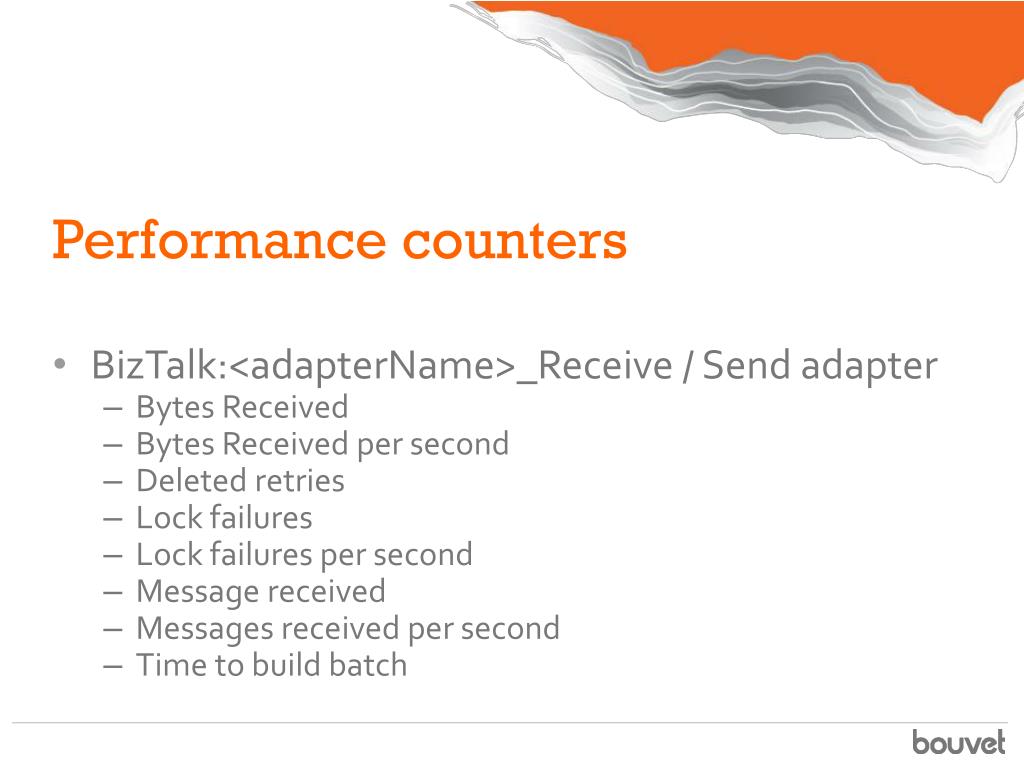 Performance counters

• BizTalk:<adapterName>_Receive / Send adapter
– Bytes Received
– Bytes Received per second
– Deleted retries
– Lock failures
– Lock failures per second
– Message received
– Messages received per second
– Time to build batch

bouvet